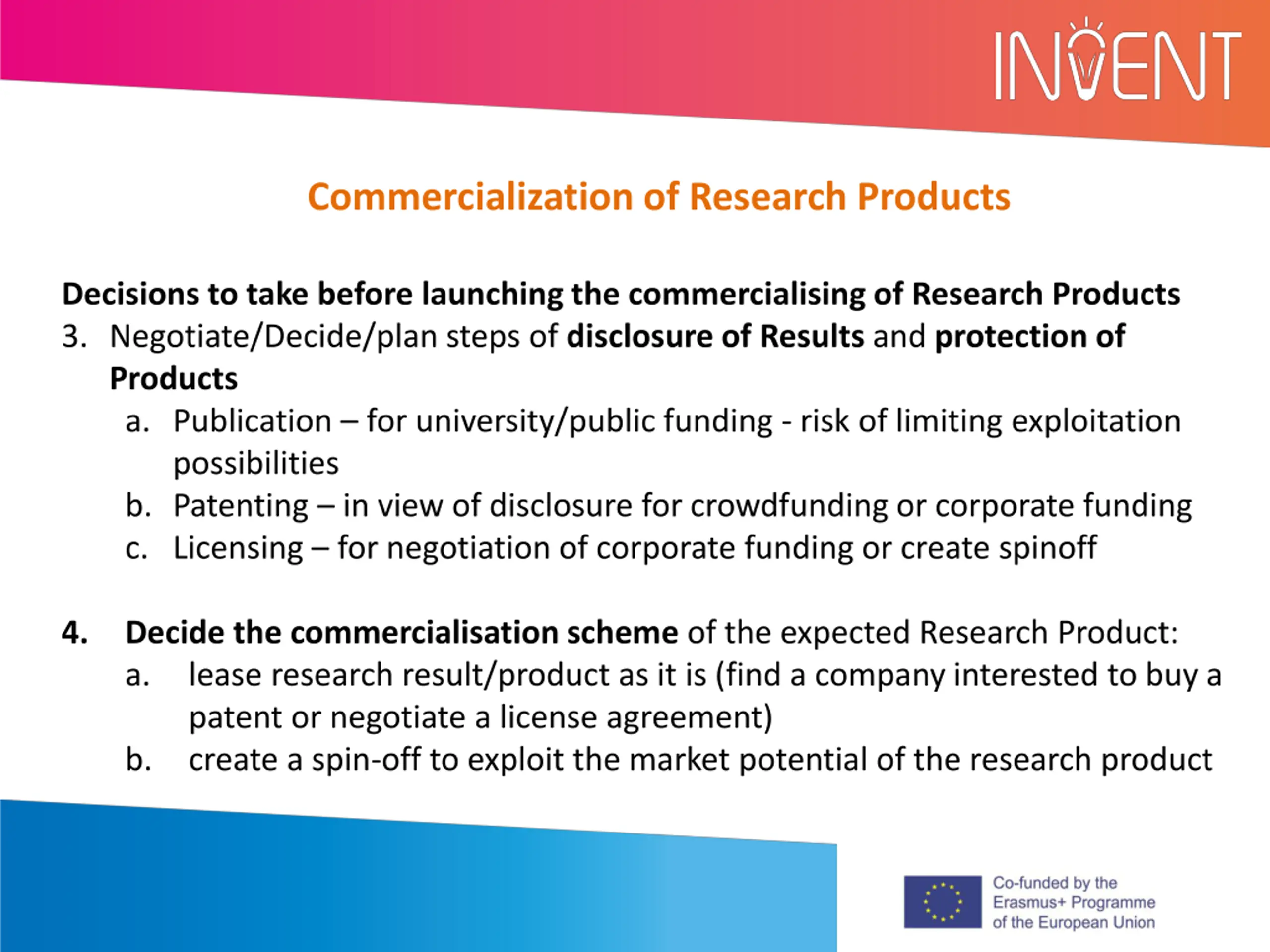 INVENT

Commercialization of Research Products

Decisions to take before launching the commercialising of Research Products

3. Negotiate/Decide/plan steps of disclosure of Results and protection of Products
   a. Publication – for university/public funding - risk of limiting exploitation possibilities
   b. Patenting – in view of disclosure for crowdfunding or corporate funding
   c. Licensing – for negotiation of corporate funding or create spinoff

4. Decide the commercialisation scheme of the expected Research Product:
   a. lease research result/product as it is (find a company interested to buy a patent or negotiate a license agreement)
   b. create a spin-off to exploit the market potential of the research product

Co-funded by the Erasmus+ Programme of the European Union